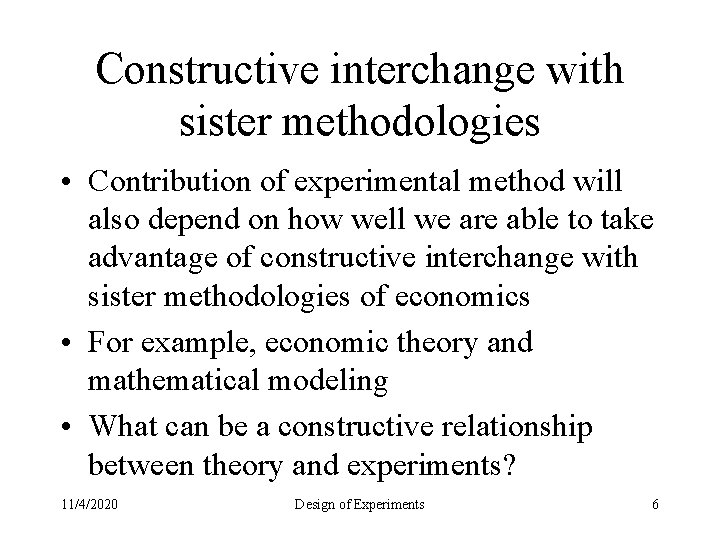 Constructive interchange with sister methodologies

• Contribution of experimental method will also depend on how well we are able to take advantage of constructive interchange with sister methodologies of economics

• For example, economic theory and mathematical modeling

• What can be a constructive relationship between theory and experiments?

11/4/2020

Design of Experiments

6